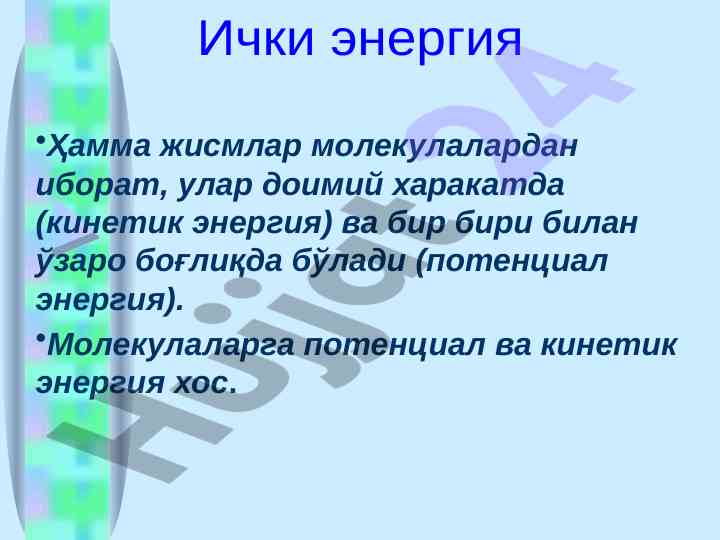 Ички энергия

•Ҳамма жисмлар молекулалардан иборат, улар доимий харакатда (кинетик энергия) ва бир бири билан ўзаро боғлиқда бўлади (потенциал энергия).

•Молекулаларга потенциал ва кинетик энергия хос.

Hujjat24